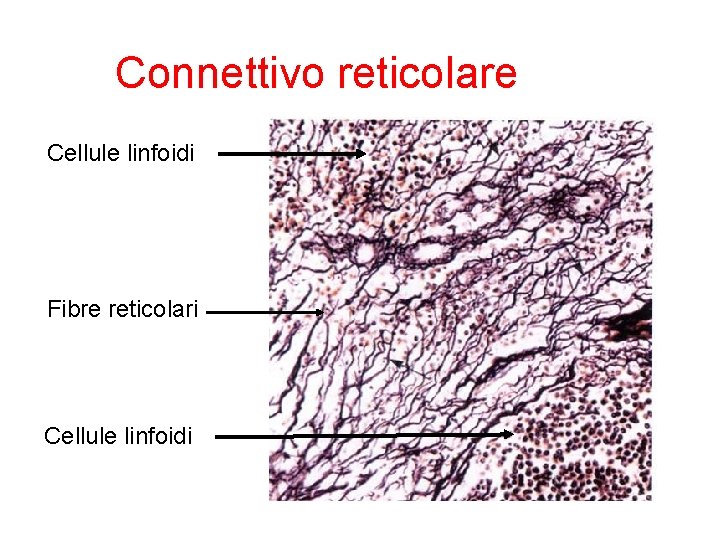 Connettivo reticolare

Cellule linfoidi

Fibre reticolari

Cellule linfoidi